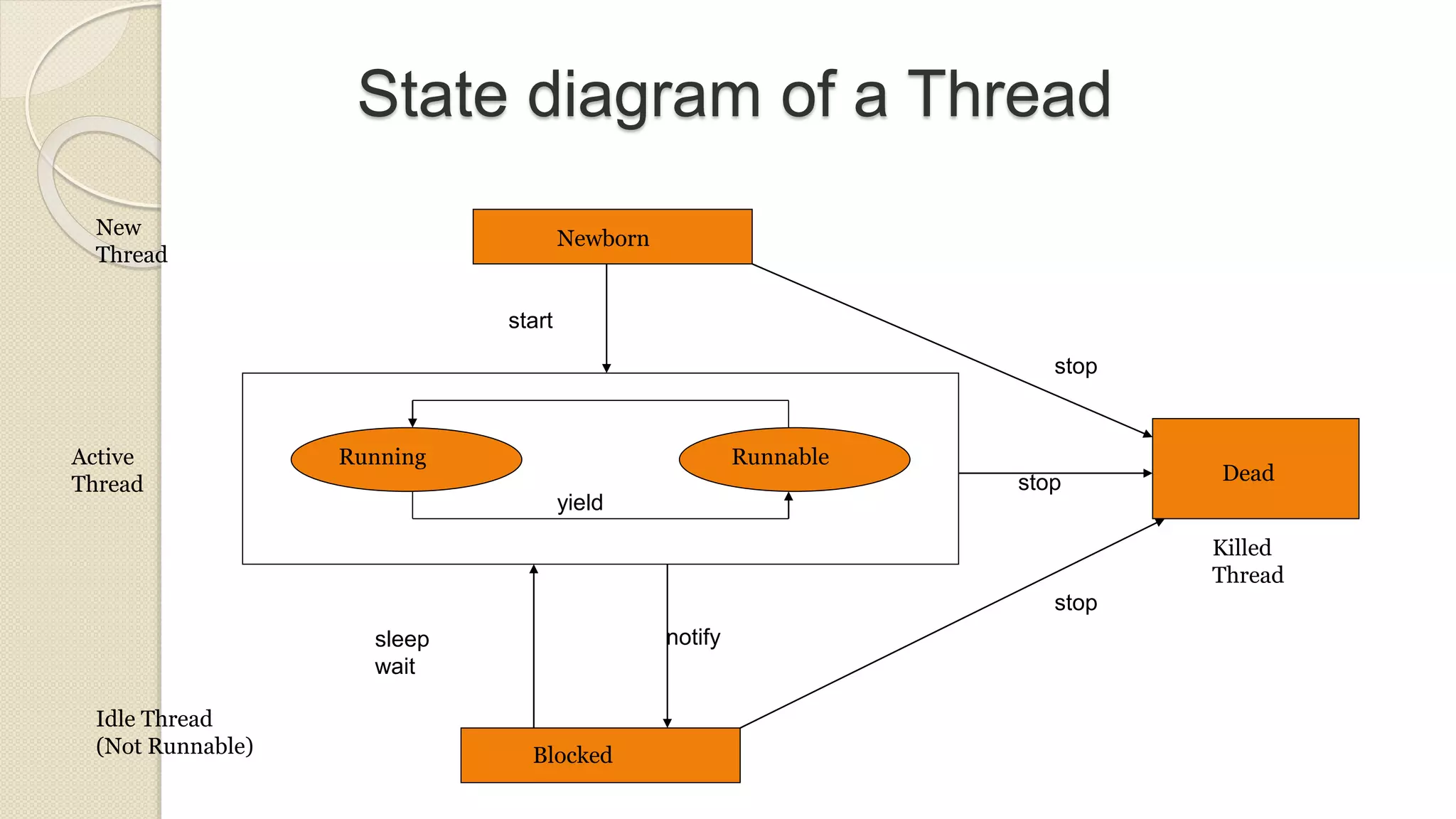 State diagram of a Thread

New Thread

Newborn

start

stop

Active Thread

Running

Runnable

yield

stop

Dead

Killed Thread

stop

sleep wait

notify

Idle Thread (Not Runnable)

Blocked